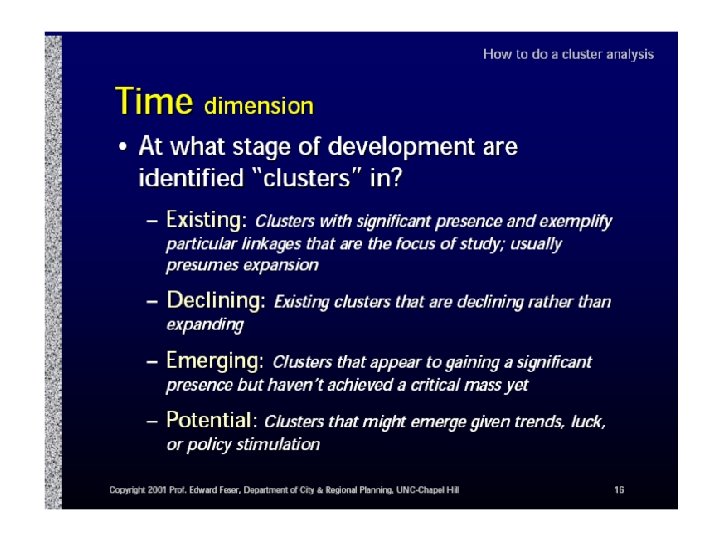 How to do a cluster analysis

Time dimension

• At what stage of development are identified "clusters" in?

– Existing: Clusters with significant presence and exemplify particular linkages that are the focus of study; usually presumes expansion

– Declining: Existing clusters that are declining rather than expanding

– Emerging: Clusters that appear to gaining a significant presence but haven't achieved a critical mass yet

– Potential: Clusters that might emerge given trends, luck, or policy stimulation

Copyright 2001 Prof. Edward Feser, Department of City & Regional Planning, UNC-Chapel Hill

16